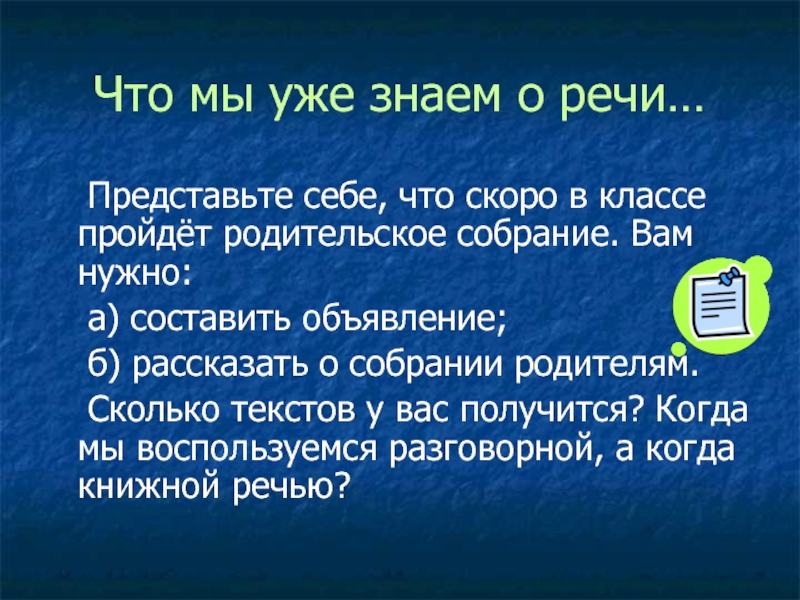 Что мы уже знаем о речи…

Представьте себе, что скоро в классе пройдёт родительское собрание. Вам нужно:

а) составить объявление;

б) рассказать о собрании родителям.

Сколько текстов у вас получится? Когда мы воспользуемся разговорной, а когда книжной речью?